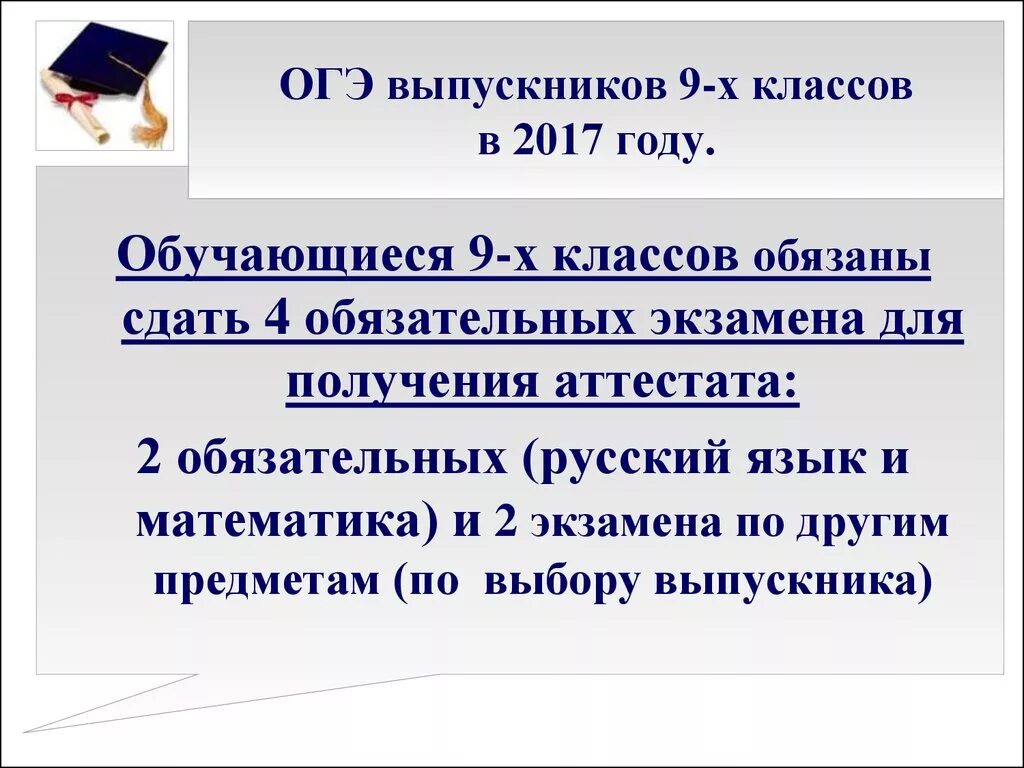 ОГЭ выпускников 9-х классов в 2017 году.

Обучающиеся 9-х классов обязаны сдать 4 обязательных экзамена для получения аттестата:

2 обязательных (русский язык и математика) и 2 экзамена по другим предметам (по выбору выпускника)